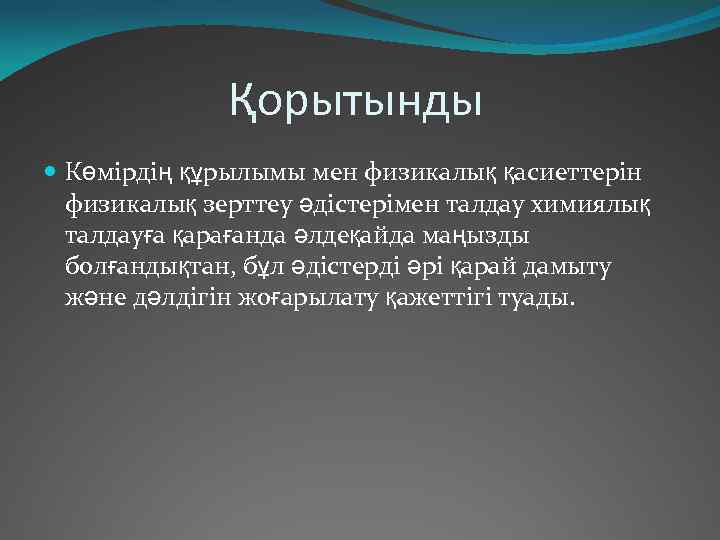 Қорытынды

Көмірдің құрылымы мен физикалық қасиеттерін физикалық зерттеу әдістерімен талдау химиялық талдауға қарағанда әлдеқайда маңызды болғандықтан, бұл әдістерді әрі қарай дамыту және дәлдігін жоғарылату қажеттігі туады.